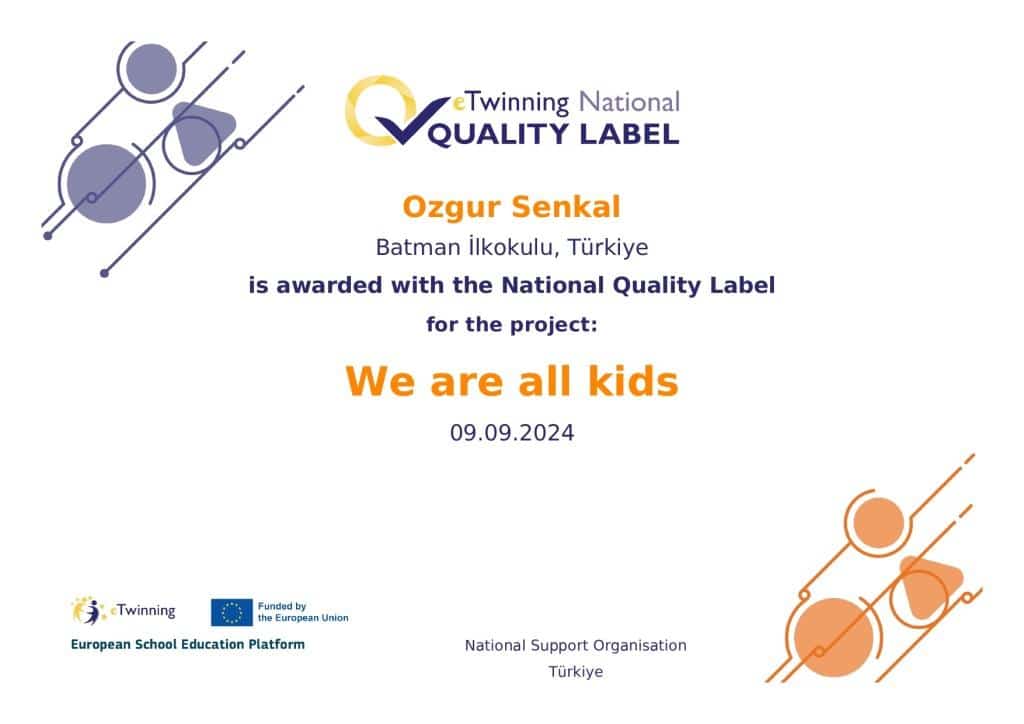 eTwinning National
QUALITY LABEL

Ozgur Senkal

Batman İlkokulu, Türkiye

is awarded with the National Quality Label

for the project:

We are all kids

09.09.2024

eTwinning

Funded by the European Union

European School Education Platform

National Support Organisation

Türkiye